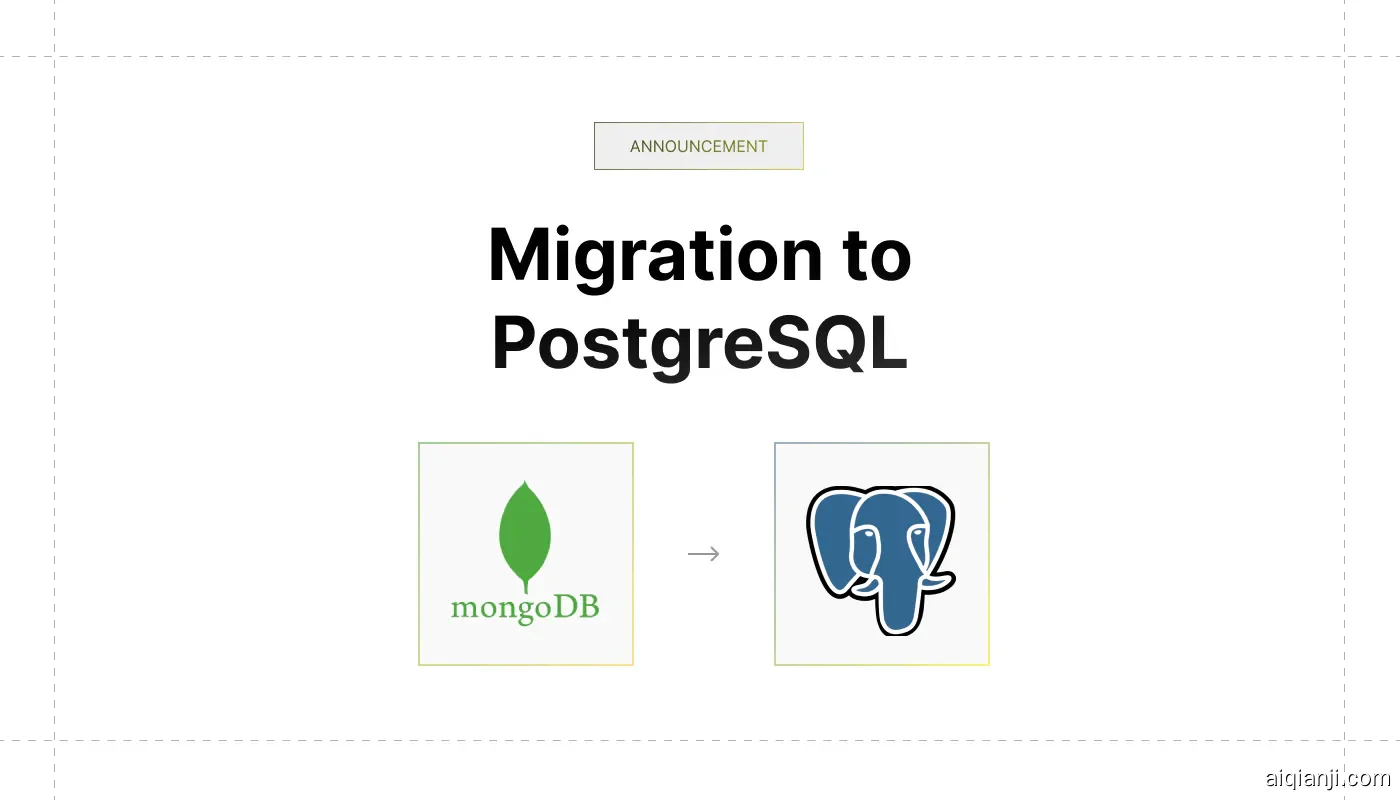 ANNOUNCEMENT

Migration to PostgreSQL

mongoDB

→

aiqianji.com